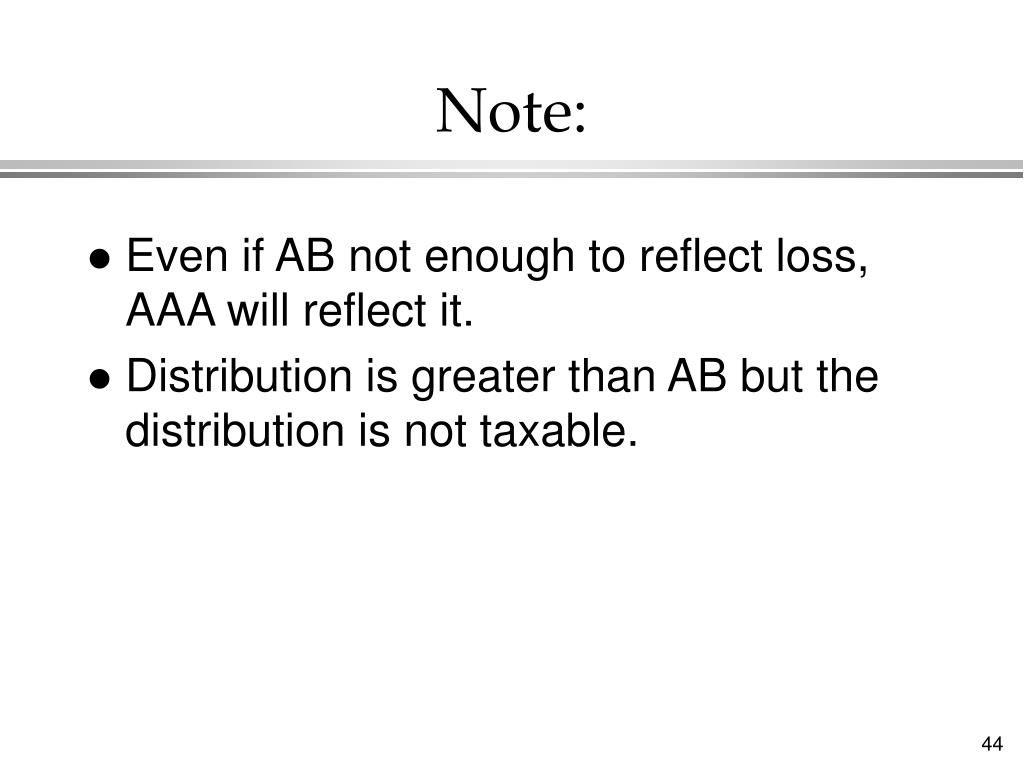 Note:

● Even if AB not enough to reflect loss, AAA will reflect it.

● Distribution is greater than AB but the distribution is not taxable.

44